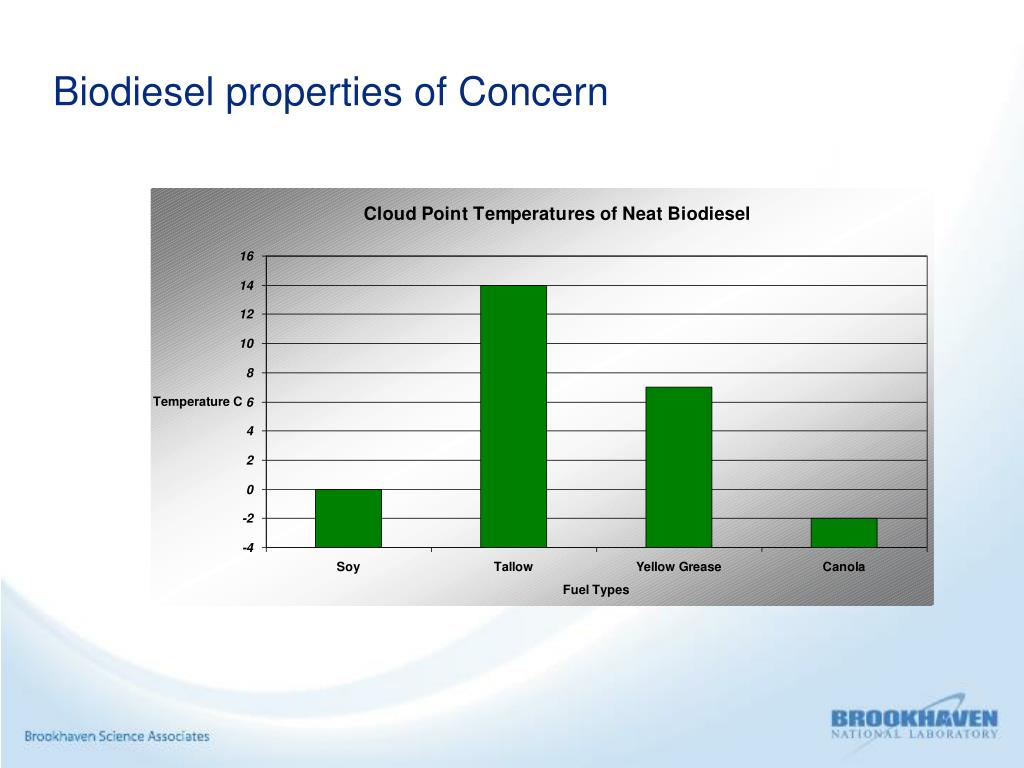 Biodiesel properties of Concern

Cloud Point Temperatures of Neat Biodiesel

16
14
12
10
8
Temperature C 6
4
2
0
-2
-4

Soy
Tallow
Yellow Grease
Canola

Fuel Types

Brookhaven Science Associates

BROOKHAVEN
NATIONAL LABORATORY